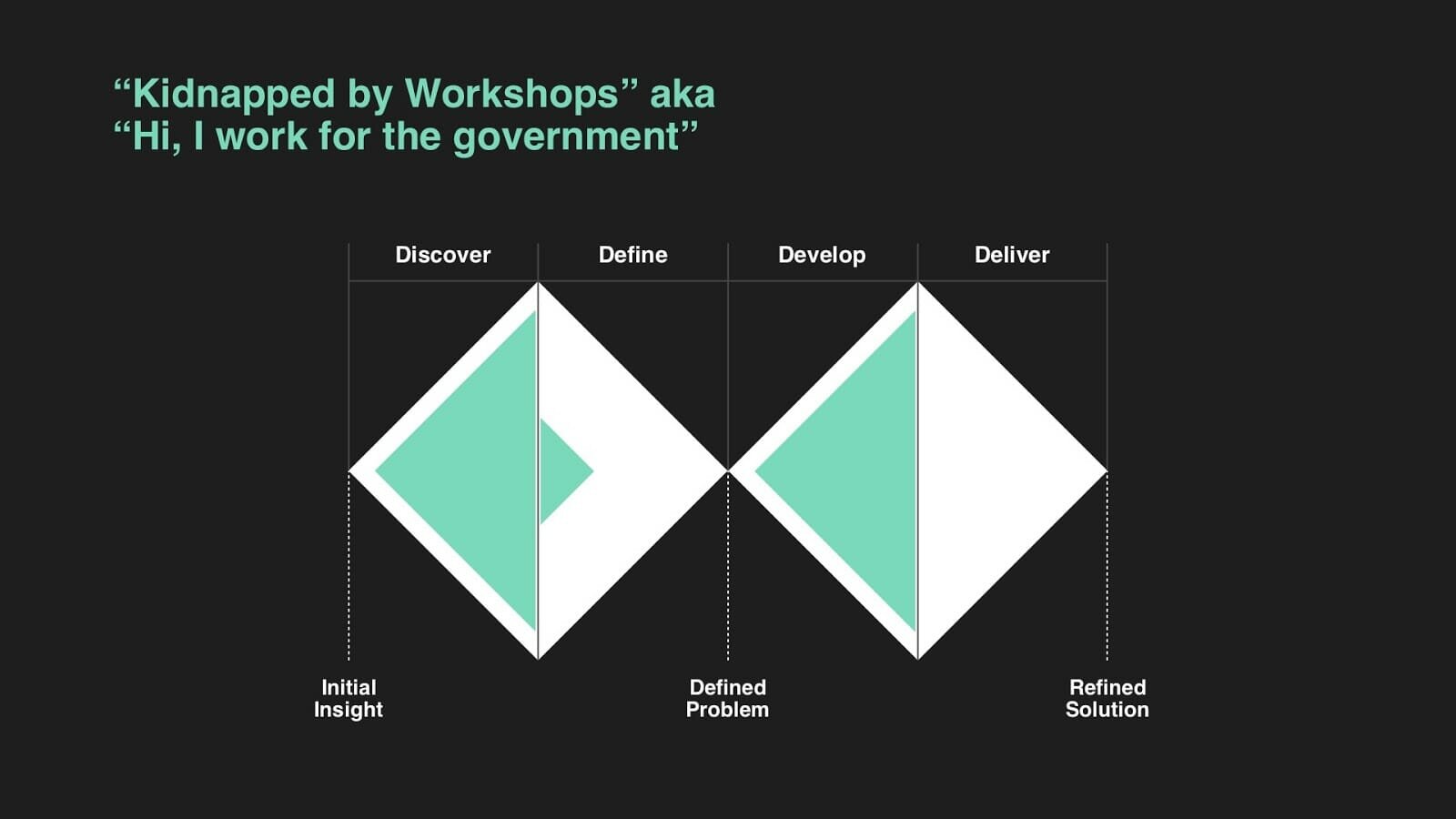 “Kidnapped by Workshops” aka
“Hi, I work for the government”

Discover

Define

Develop

Deliver

Initial Insight

Defined Problem

Refined Solution